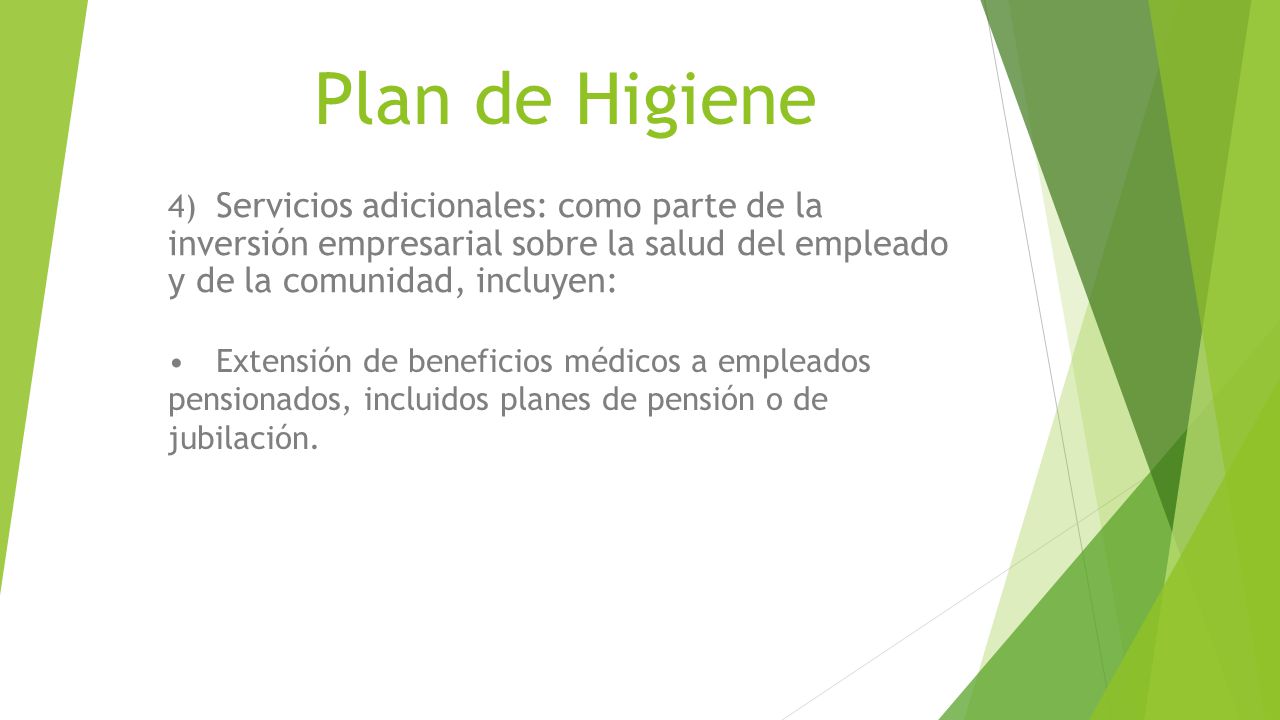 Plan de Higiene

4) Servicios adicionales: como parte de la inversión empresarial sobre la salud del empleado y de la comunidad, incluyen:

• Extensión de beneficios médicos a empleados pensionados, incluidos planes de pensión o de jubilación.